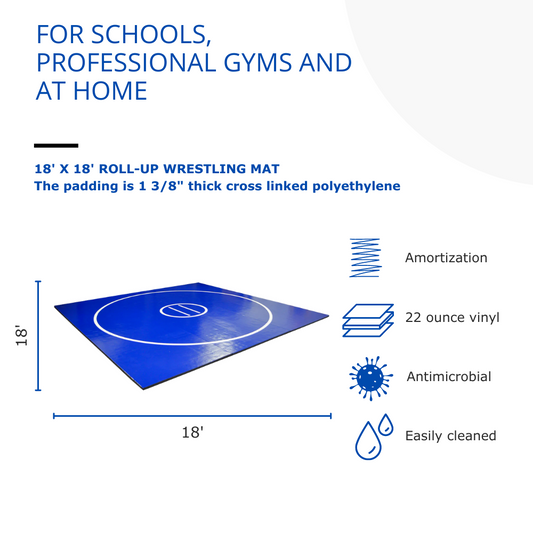 FOR SCHOOLS, PROFESSIONAL GYMS AND AT HOME

18' X 18' ROLL-UP WRESTLING MAT
The padding is 1 3/8" thick cross linked polyethylene

18'

18'

Amortization

22 ounce vinyl

Antimicrobial

Easily cleaned